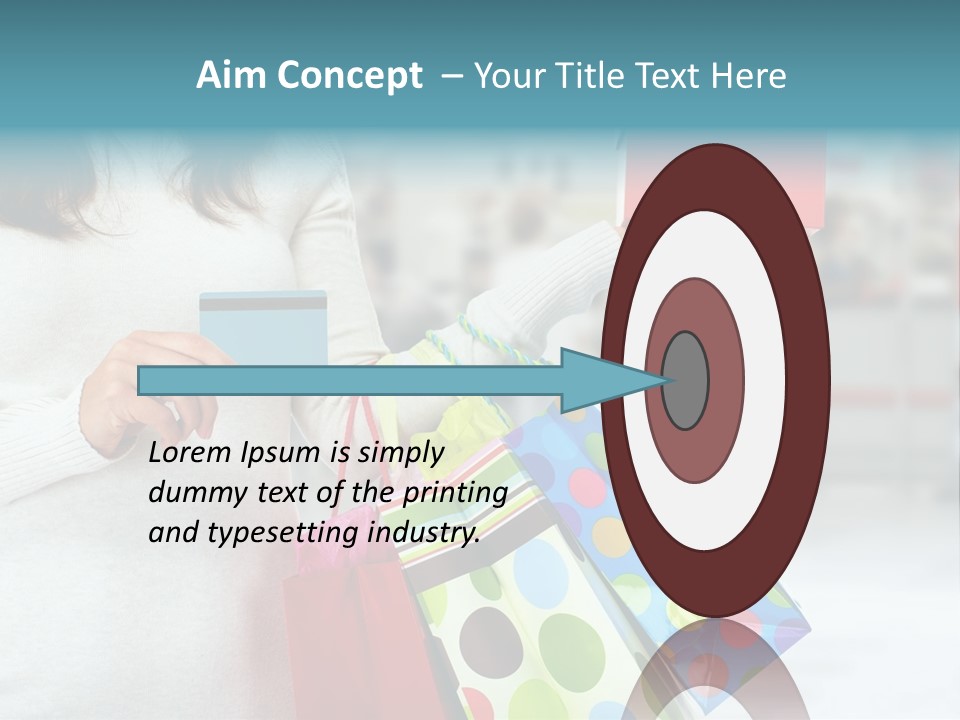 Aim Concept – Your Title Text Here

Lorem Ipsum is simply dummy text of the printing and typesetting industry.